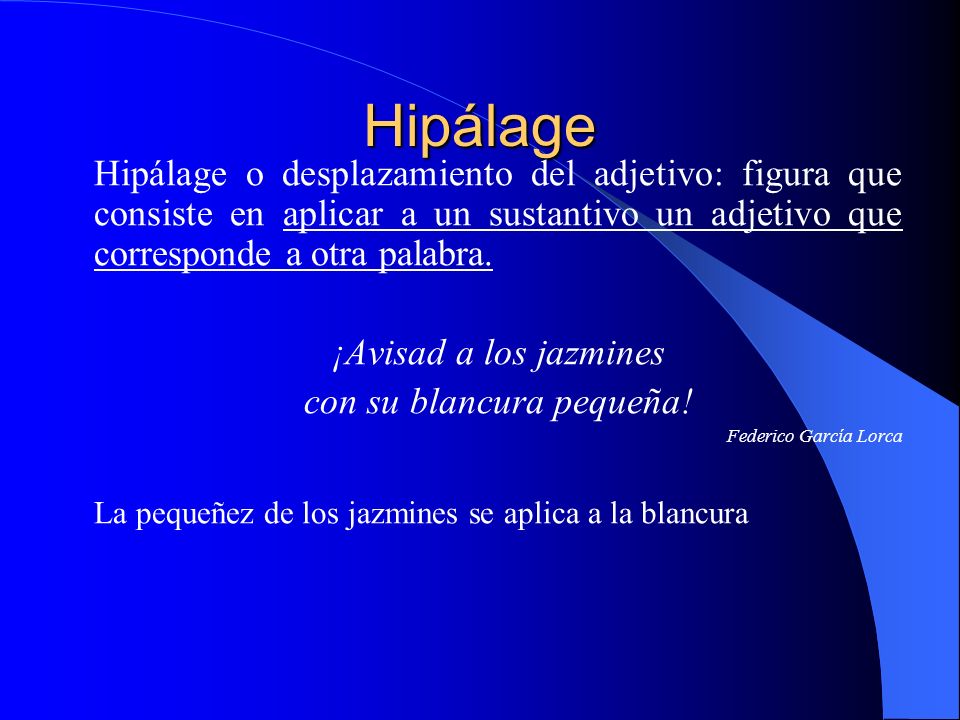 Hipálage

Hipálage o desplazamiento del adjetivo: figura que consiste en aplicar a un sustantivo un adjetivo que corresponde a otra palabra.

¡Avisad a los jazmines
con su blancura pequeña!

Federico García Lorca

La pequeñez de los jazmines se aplica a la blancura